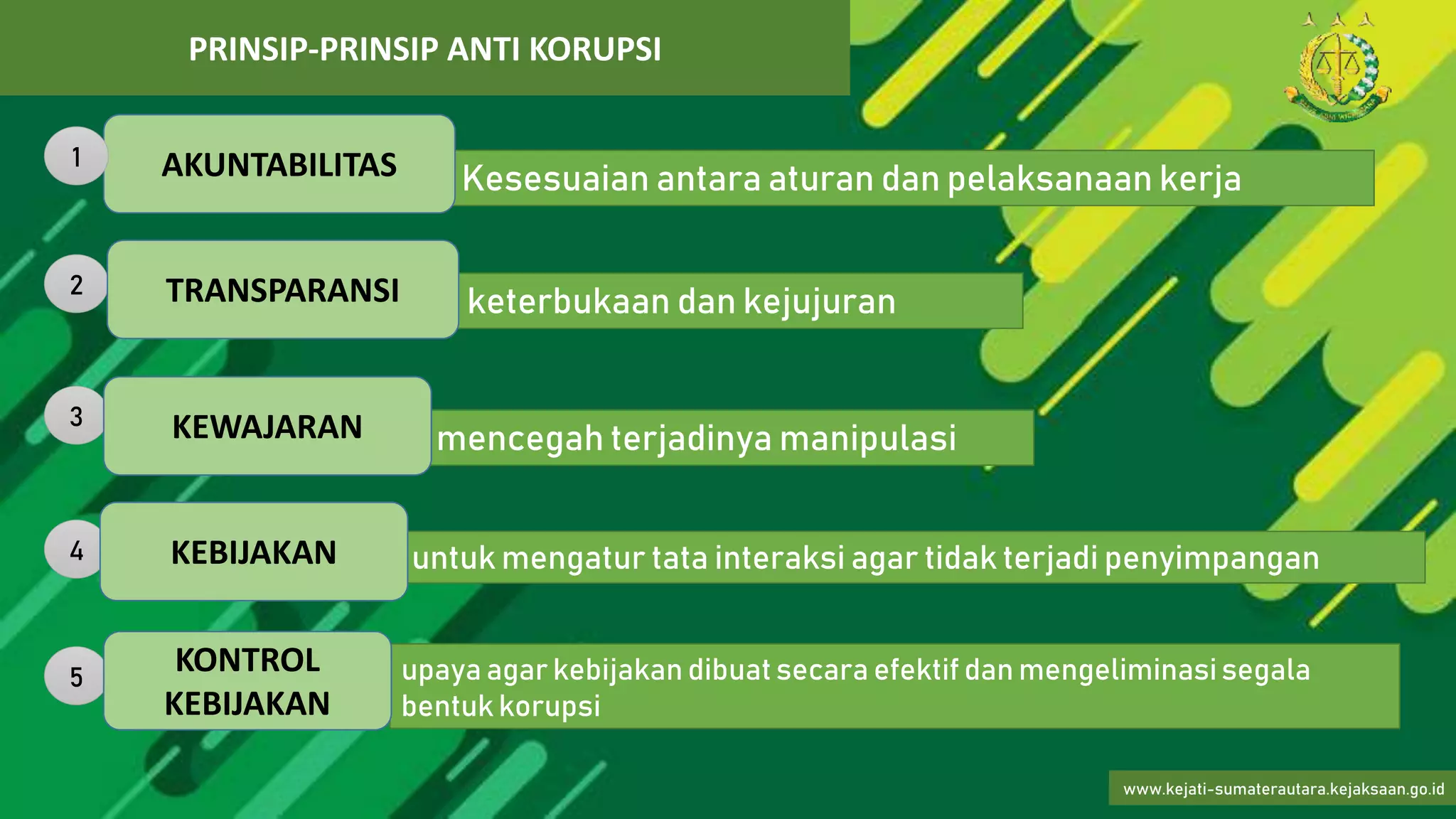 PRINSIP-PRINSIP ANTI KORUPSI

1 AKUNTABILITAS
Kesesuaian antara aturan dan pelaksanaan kerja

2 TRANSPARANSI
keterbukaan dan kejujuran

3 KEWAJARAN
mencegah terjadinya manipulasi

4 KEBIJAKAN
untuk mengatur tata interaksi agar tidak terjadi penyimpangan

5 KONTROL KEBIJAKAN
upaya agar kebijakan dibuat secara efektif dan mengeliminasi segala bentuk korupsi

www.kejati-sumaterautara.kejaksaan.go.id